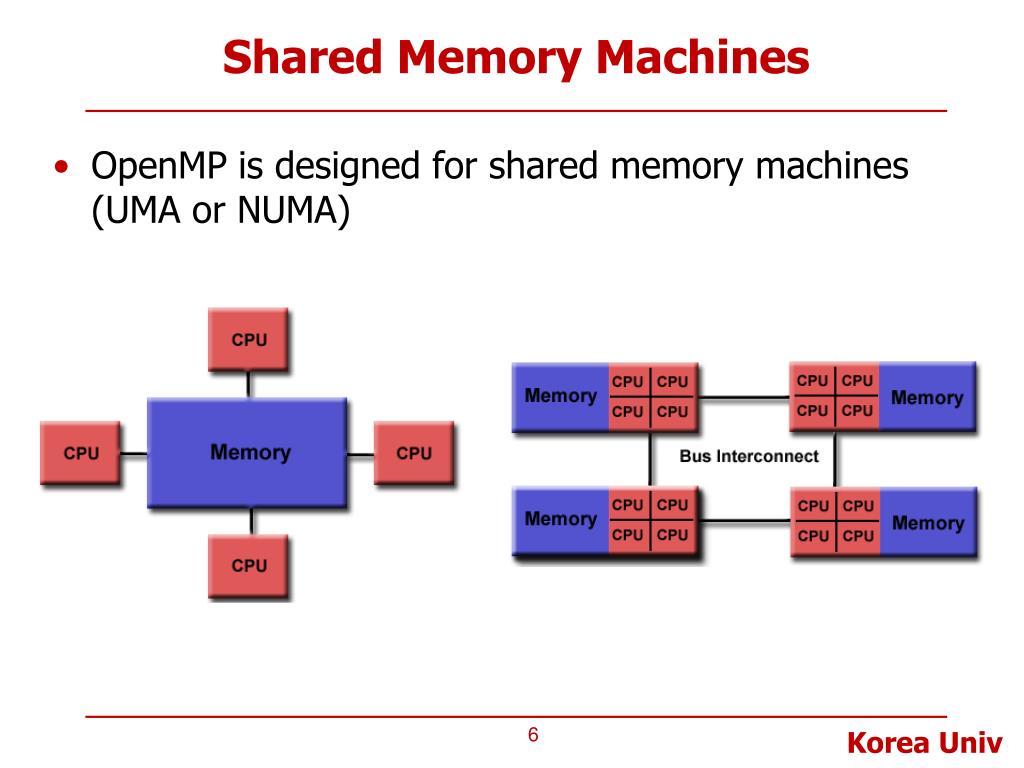 Shared Memory Machines

• OpenMP is designed for shared memory machines (UMA or NUMA)

CPU

CPU

Memory

CPU

CPU

Memory

CPU CPU

CPU CPU

CPU CPU

CPU CPU

Memory

Bus Interconnect

Memory

CPU CPU

CPU CPU

CPU CPU

CPU CPU

Memory

6

Korea Univ